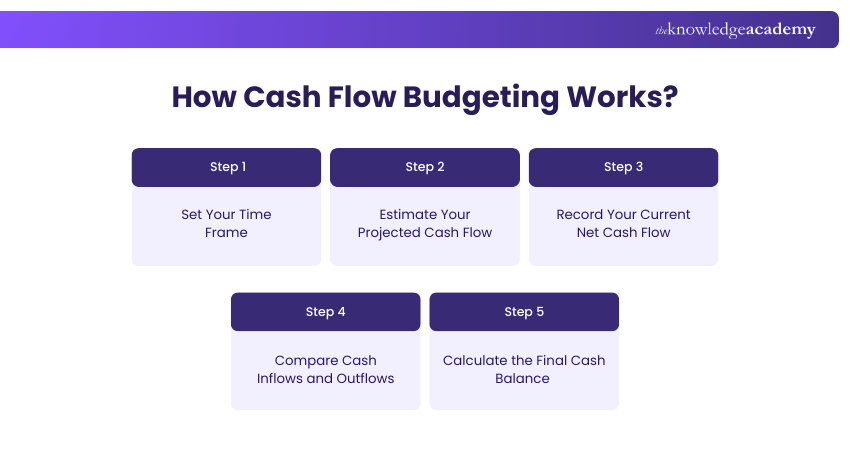 theknowledgeacademy

How Cash Flow Budgeting Works?

Step 1

Set Your Time Frame

Step 2

Estimate Your Projected Cash Flow

Step 3

Record Your Current Net Cash Flow

Step 4

Compare Cash Inflows and Outflows

Step 5

Calculate the Final Cash Balance